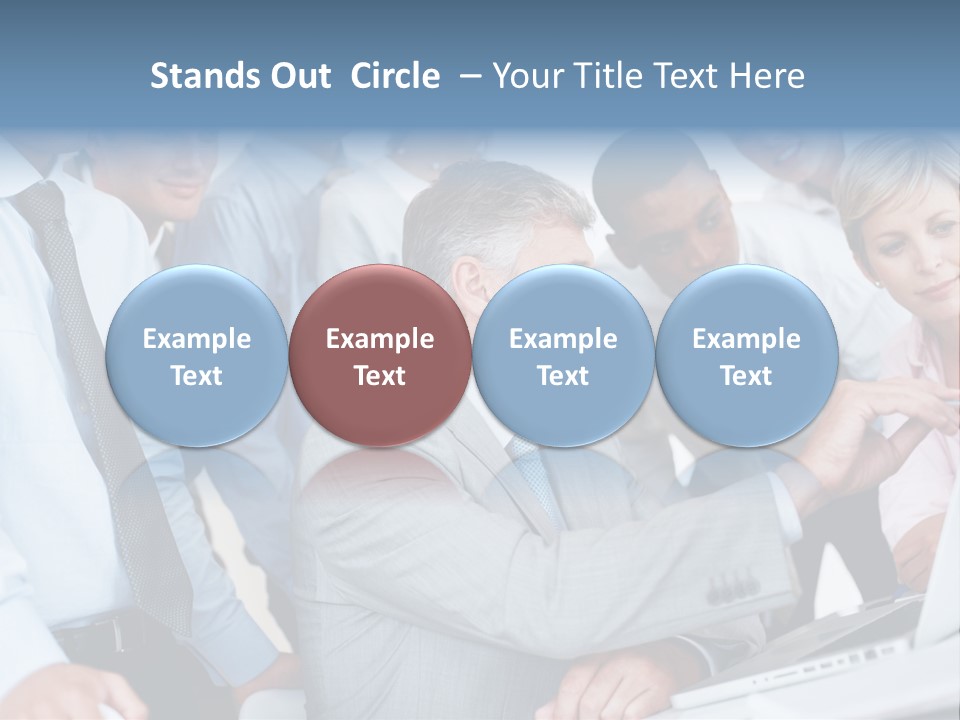 Stands Out Circle – Your Title Text Here

Example Text

Example Text

Example Text

Example Text